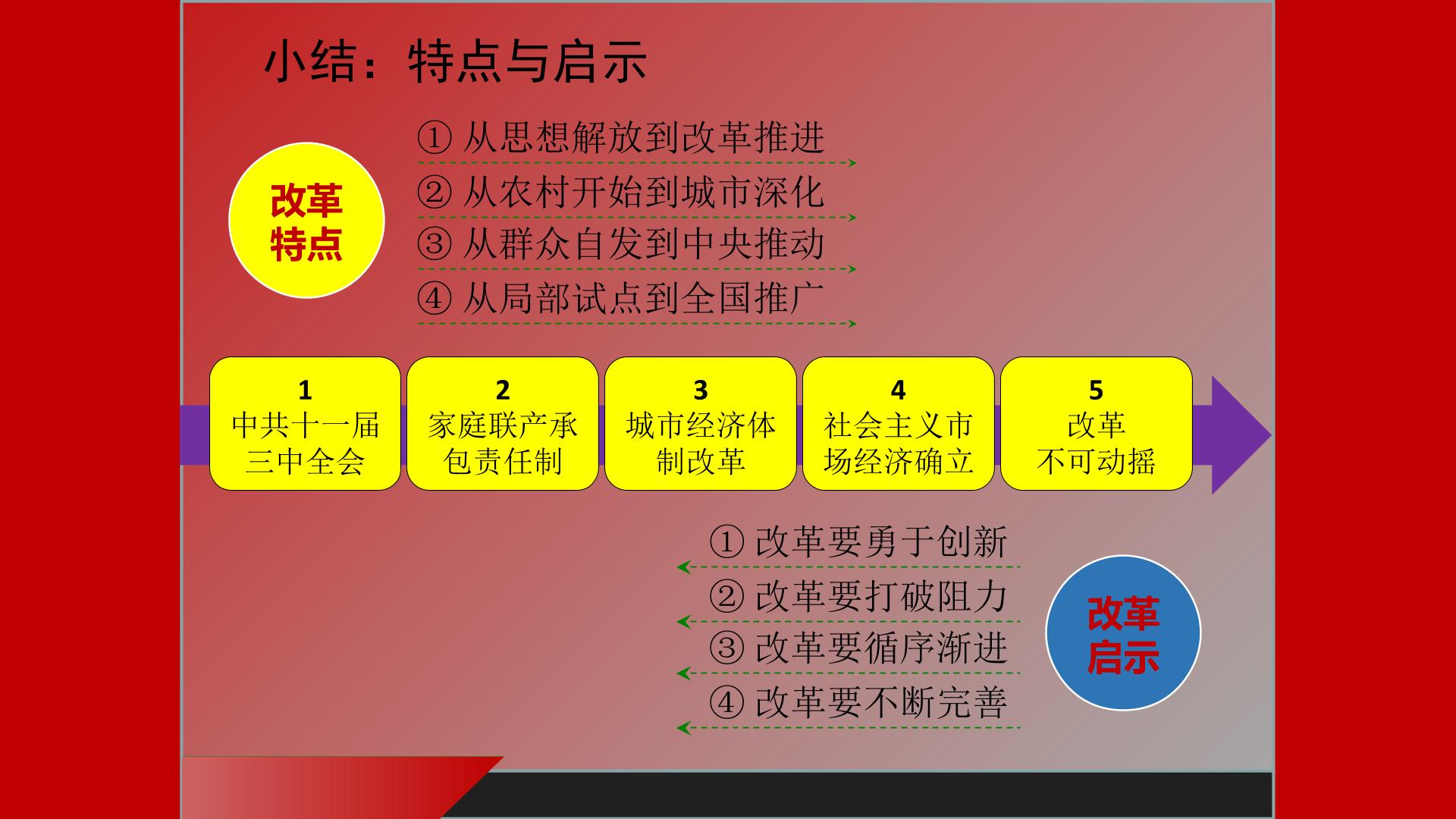 小结：特点与启示

改革特点

① 从思想解放到改革推进
② 从农村开始到城市深化
③ 从群众自发到中央推动
④ 从局部试点到全国推广

1
中共十一届三中全会

2
家庭联产承包责任制

3
城市经济体制改革

4
社会主义市场经济确立

5
改革不可动摇

① 改革要勇于创新
② 改革要打破阻力
③ 改革要循序渐进
④ 改革要不断完善

改革启示